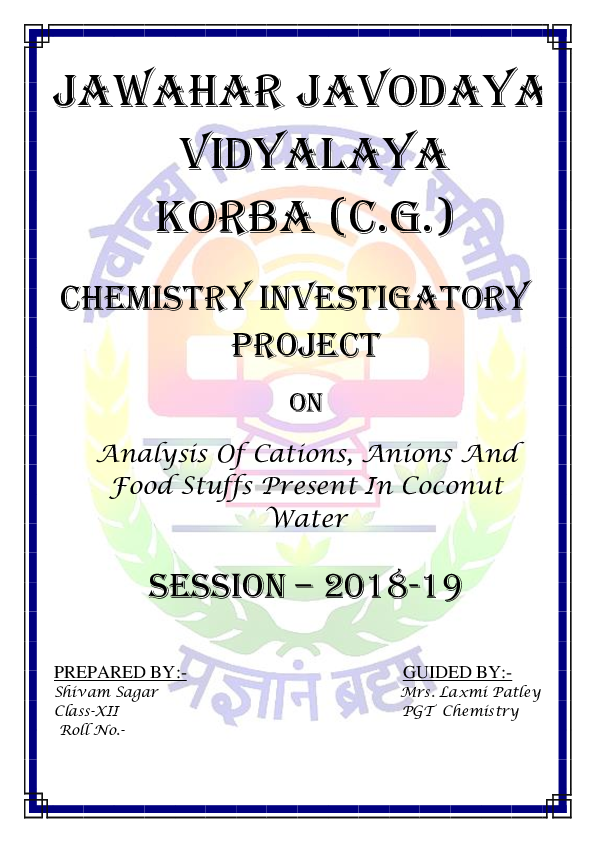 JAWAHAR JAVODAYA VIDYALAYA KORBA (C.G.)

CHEMISTRY INVESTIGATORY PROJECT

ON

Analysis Of Cations, Anions And Food Stuffs Present In Coconut Water

SESSION – 2018-19

PREPARED BY:-
Shivam Sagar
Class-XII
Roll No.-

GUIDED BY:-
Mrs. Laxmi Patley
PGT Chemistry

नवोदय विद्यालय समिति
प्रज्ञानं ब्रह्म